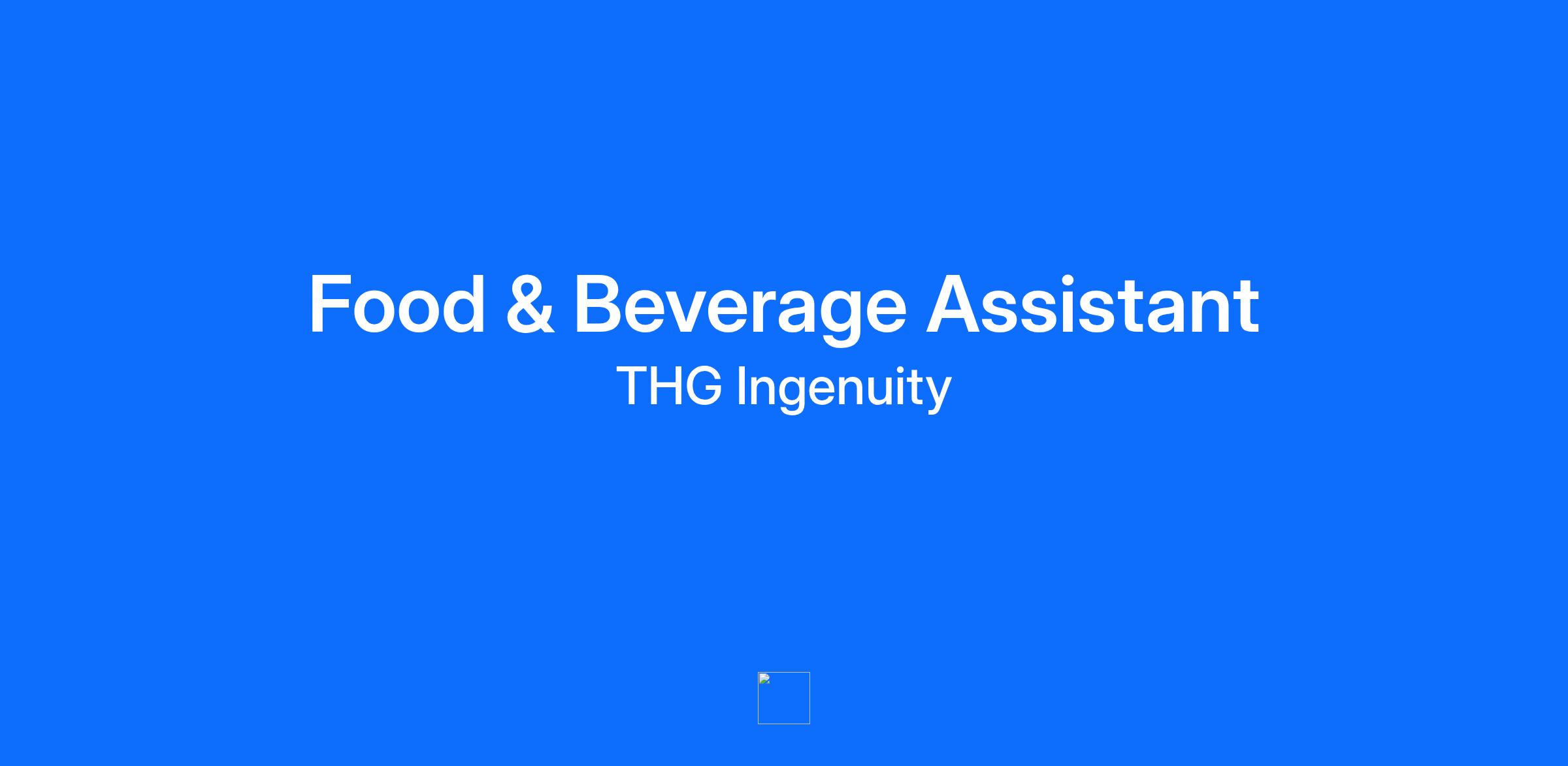 Food & Beverage Assistant
THG Ingenuity